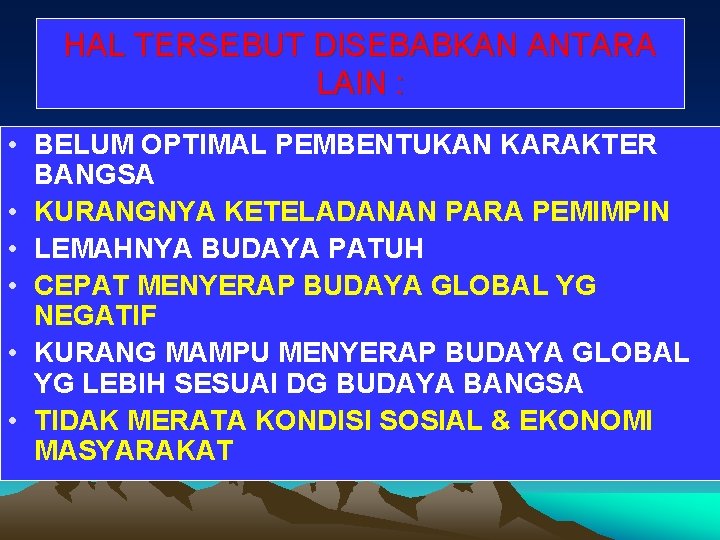 HAL TERSEBUT DISEBABKAN ANTARA LAIN :

• BELUM OPTIMAL PEMBENTUKAN KARAKTER BANGSA
• KURANGNYA KETELADANAN PARA PEMIMPIN
• LEMAHNYA BUDAYA PATUH
• CEPAT MENYERAP BUDAYA GLOBAL YG NEGATIF
• KURANG MAMPU MENYERAP BUDAYA GLOBAL YG LEBIH SESUAI DG BUDAYA BANGSA
• TIDAK MERATA KONDISI SOSIAL & EKONOMI MASYARAKAT